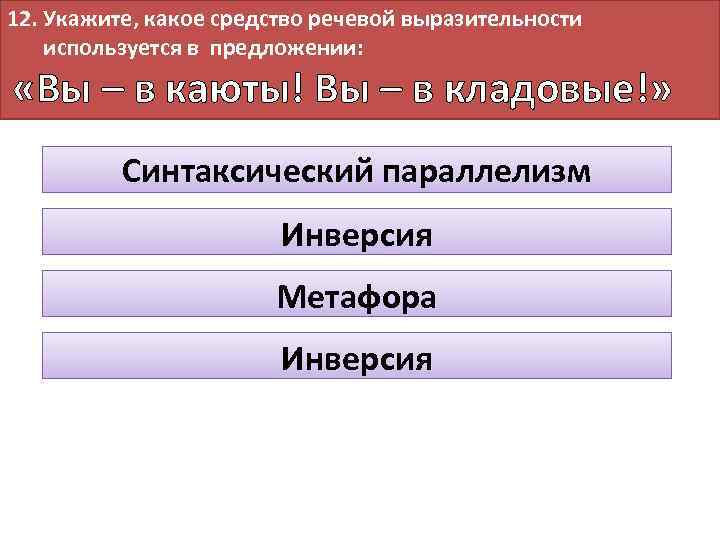 12. Укажите, какое средство речевой выразительности используется в предложении:

«Вы – в каюты! Вы – в кладовые!»

Синтаксический параллелизм

Инверсия

Метафора

Инверсия